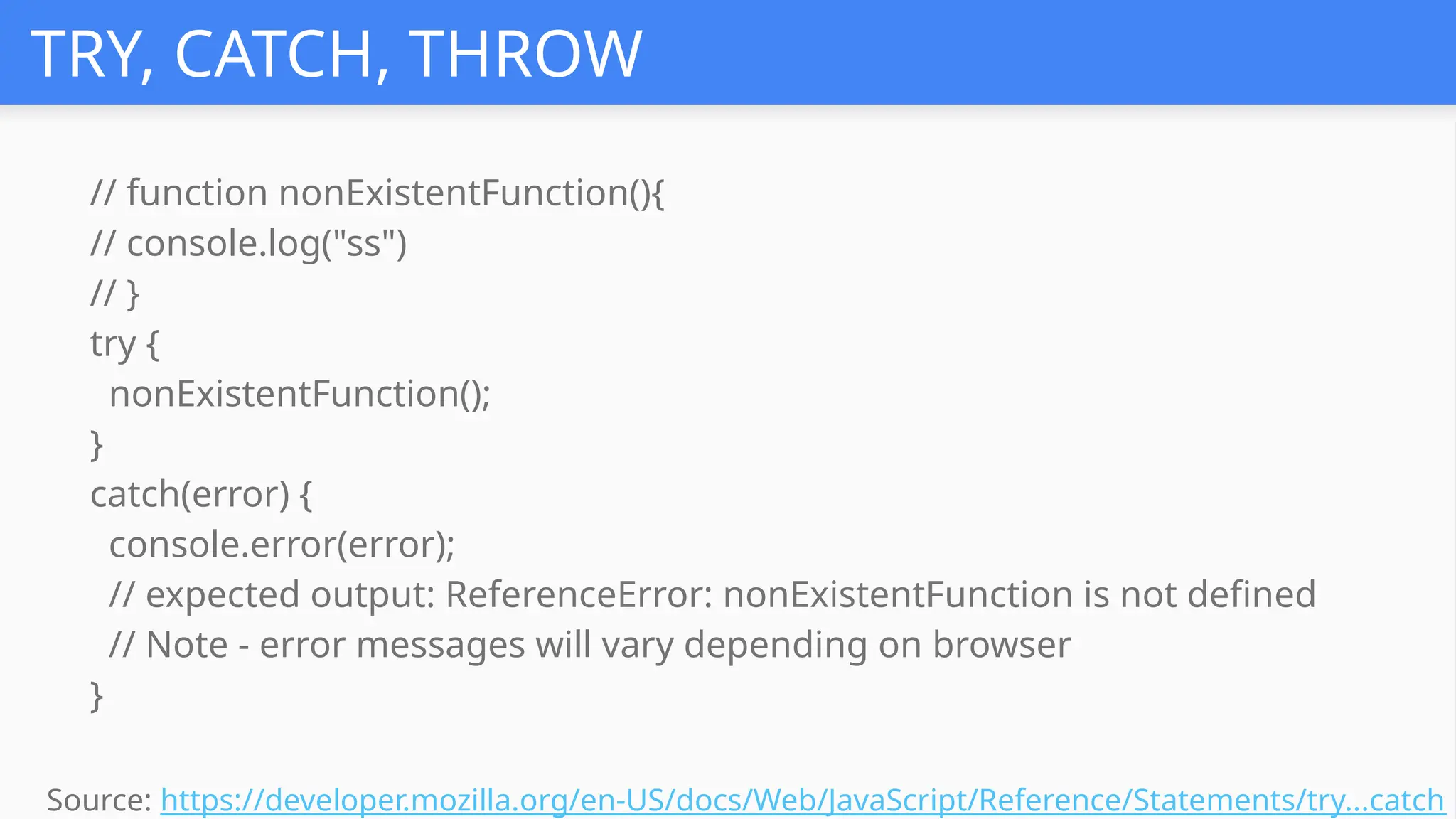 TRY, CATCH, THROW

// function nonExistentFunction(){
// console.log("ss")
// }
try {
  nonExistentFunction();
}
catch(error) {
  console.error(error);
  // expected output: ReferenceError: nonExistentFunction is not defined
  // Note - error messages will vary depending on browser
}

Source: https://developer.mozilla.org/en-US/docs/Web/JavaScript/Reference/Statements/try...catch